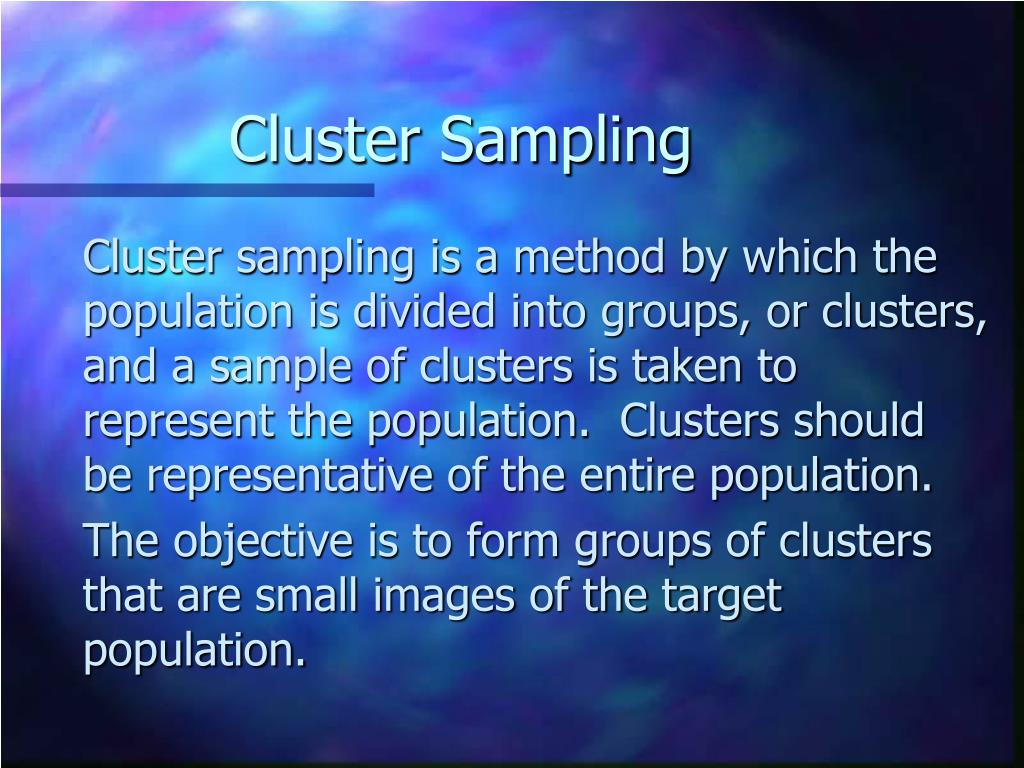 Cluster Sampling

Cluster sampling is a method by which the population is divided into groups, or clusters, and a sample of clusters is taken to represent the population. Clusters should be representative of the entire population.

The objective is to form groups of clusters that are small images of the target population.